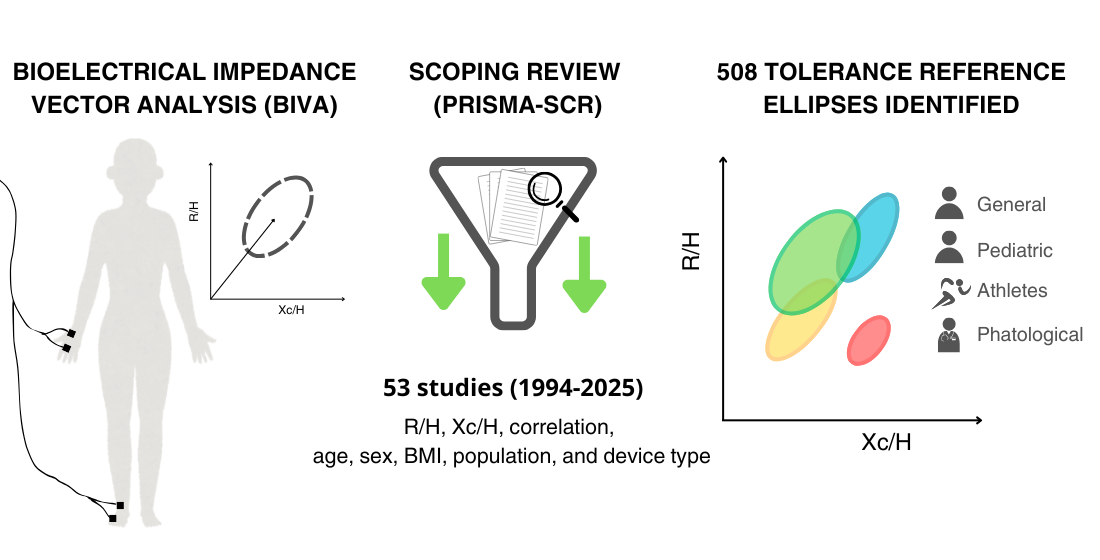 BIOELECTRICAL IMPEDANCE VECTOR ANALYSIS (BIVA)

R/H

Xc/H

SCOPING REVIEW (PRISMA-SCR)

53 studies (1994-2025)

R/H, Xc/H, correlation, age, sex, BMI, population, and device type

508 TOLERANCE REFERENCE ELLIPSES IDENTIFIED

R/H

Xc/H

General

Pediatric

Athletes

Phatological